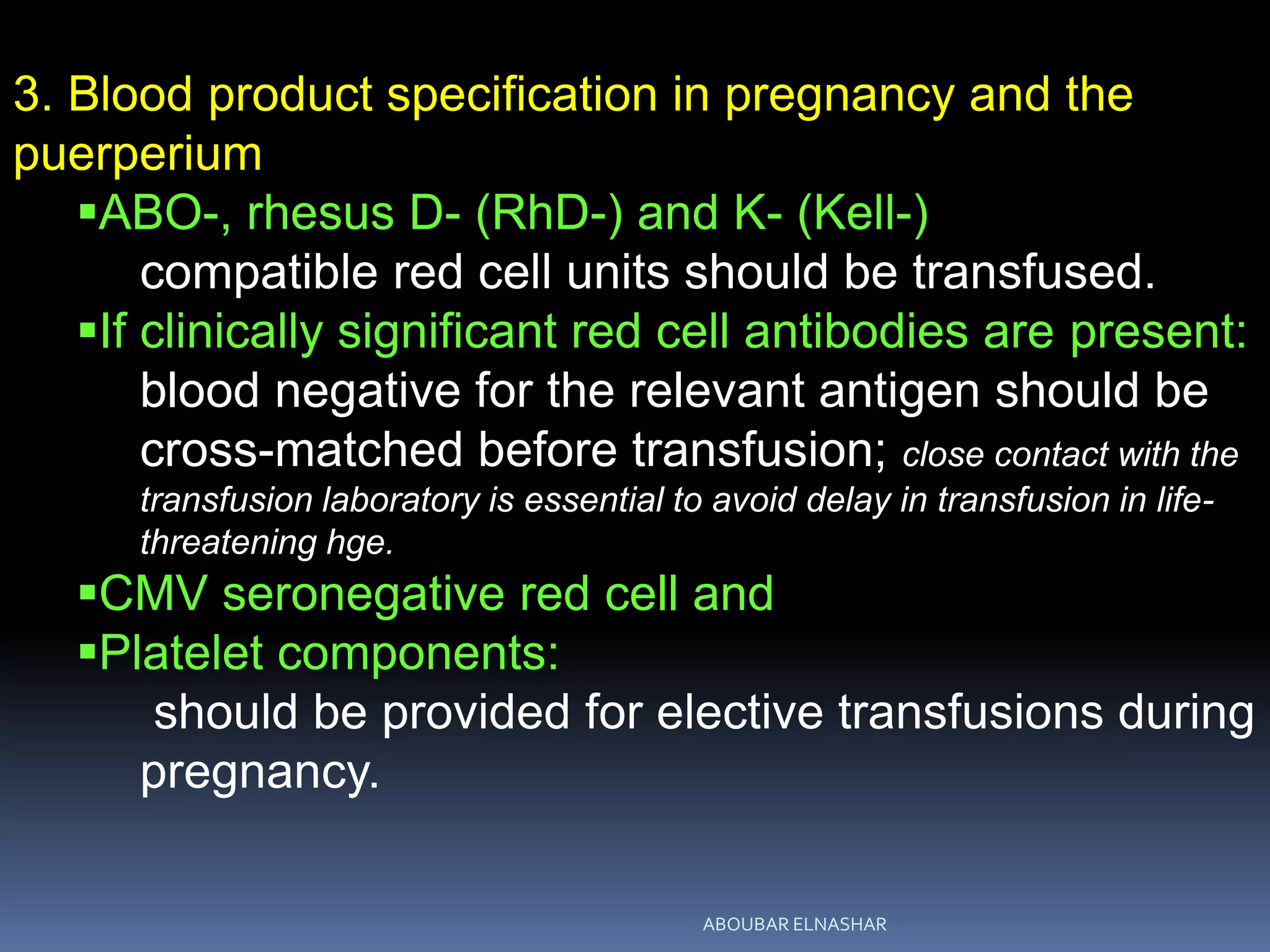 3. Blood product specification in pregnancy and the puerperium

▪ABO-, rhesus D- (RhD-) and K- (Kell-) compatible red cell units should be transfused.

▪If clinically significant red cell antibodies are present: blood negative for the relevant antigen should be cross-matched before transfusion; close contact with the transfusion laboratory is essential to avoid delay in transfusion in life-threatening hge.

▪CMV seronegative red cell and

▪Platelet components: should be provided for elective transfusions during pregnancy.

ABOUBAR ELNASHAR